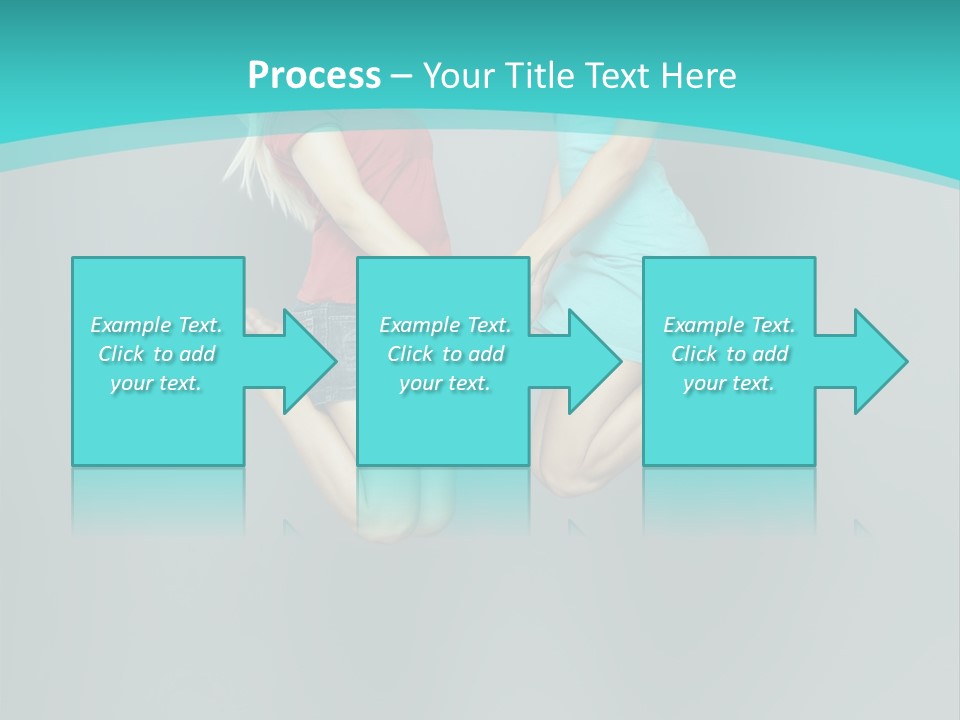 Process – Your Title Text Here

Example Text. Click to add your text.

Example Text. Click to add your text.

Example Text. Click to add your text.